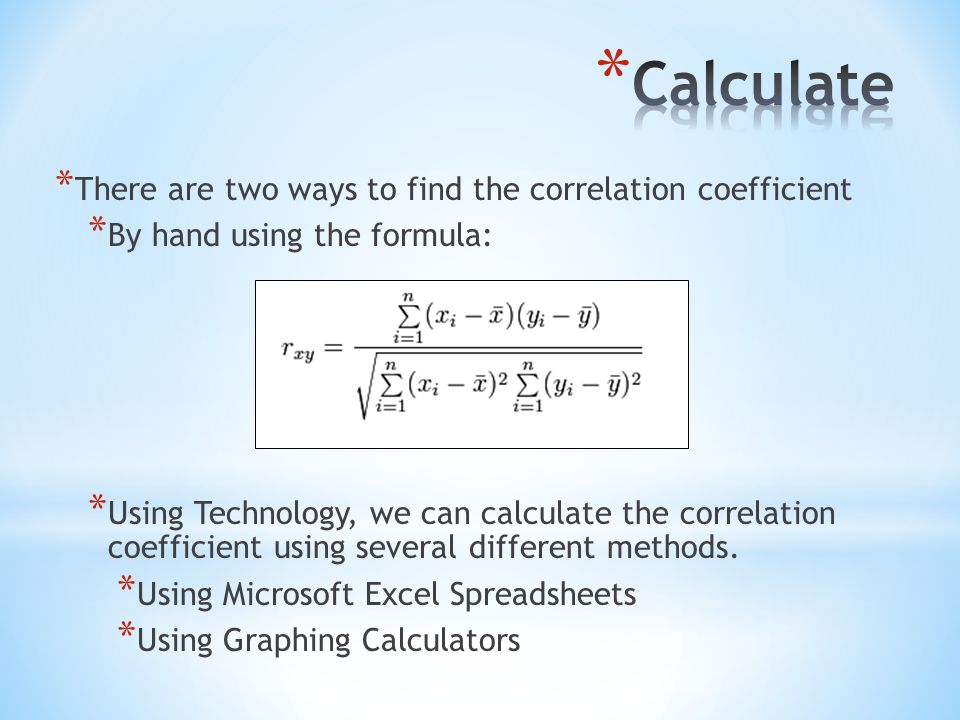 *Calculate

*There are two ways to find the correlation coefficient

*By hand using the formula:

$r_{xy} = \frac{\sum_{i=1}^{n}(x_i - \bar{x})(y_i - \bar{y})}{\sqrt{\sum_{i=1}^{n}(x_i - \bar{x})^2 \sum_{i=1}^{n}(y_i - \bar{y})^2}}$

*Using Technology, we can calculate the correlation coefficient using several different methods.

*Using Microsoft Excel Spreadsheets

*Using Graphing Calculators